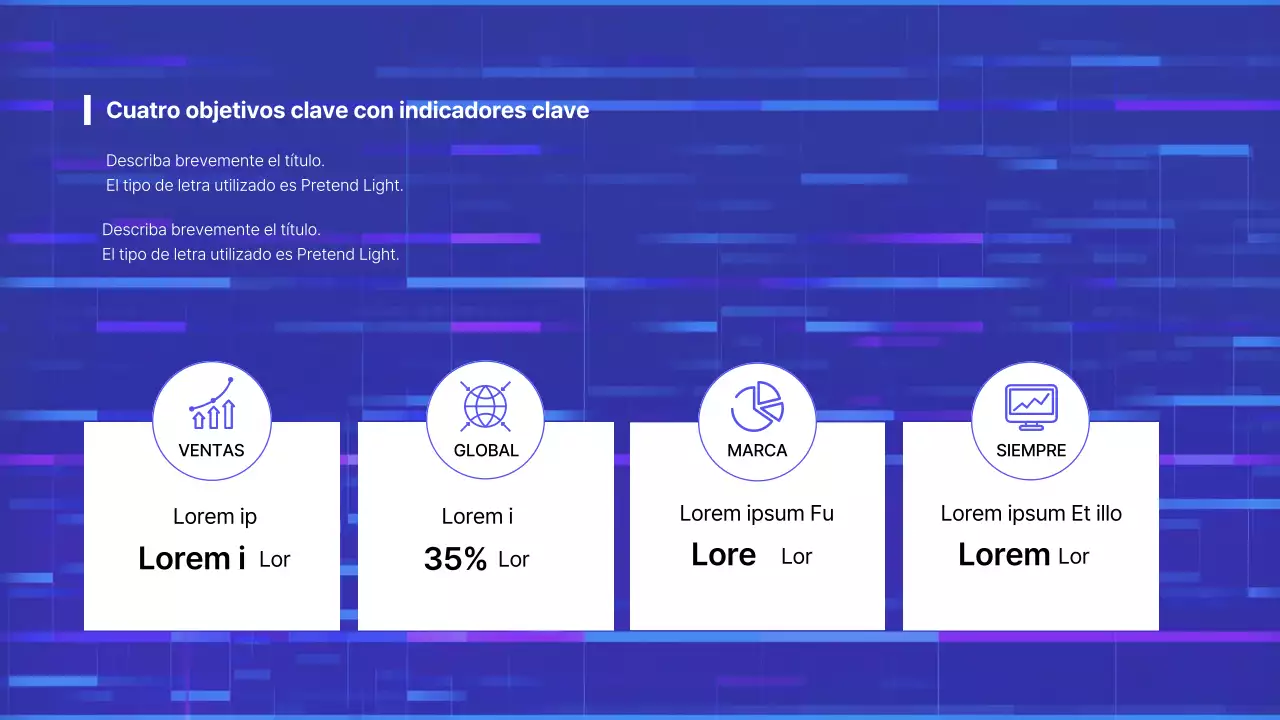 Cuatro objetivos clave con indicadores clave

Describa brevemente el título.
El tipo de letra utilizado es Pretend Light.

Describa brevemente el título.
El tipo de letra utilizado es Pretend Light.

VENTAS

Lorem ip

Lorem i Lor

GLOBAL

Lorem i

35% Lor

MARCA

Lorem ipsum Fu

Lore Lor

SIEMPRE

Lorem ipsum Et illo

Lorem Lor